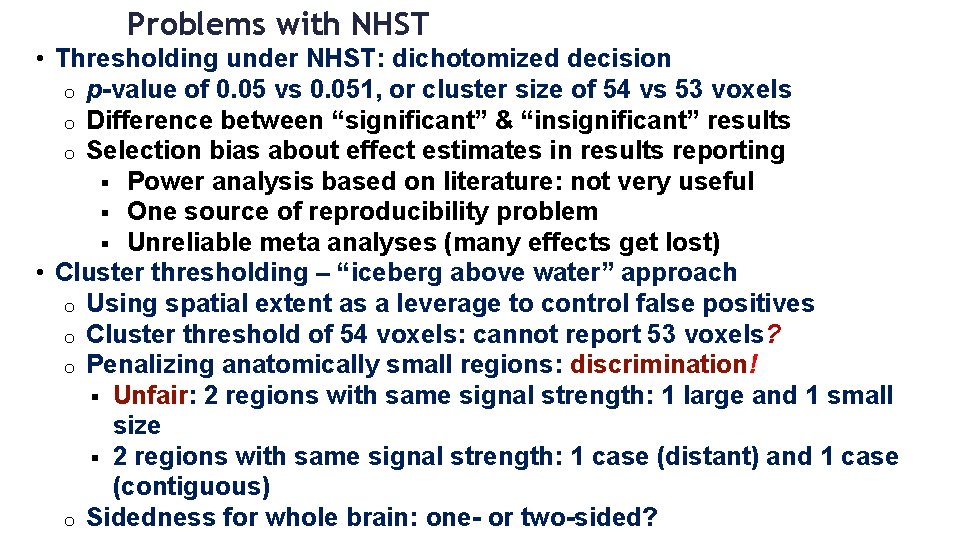 Problems with NHST

• Thresholding under NHST: dichotomized decision
  o p-value of 0.05 vs 0.051, or cluster size of 54 vs 53 voxels
  o Difference between “significant” & “insignificant” results
  o Selection bias about effect estimates in results reporting
    ▪ Power analysis based on literature: not very useful
    ▪ One source of reproducibility problem
    ▪ Unreliable meta analyses (many effects get lost)
• Cluster thresholding – “iceberg above water” approach
  o Using spatial extent as a leverage to control false positives
  o Cluster threshold of 54 voxels: cannot report 53 voxels?
  o Penalizing anatomically small regions: discrimination!
    ▪ Unfair: 2 regions with same signal strength: 1 large and 1 small size
    ▪ 2 regions with same signal strength: 1 case (distant) and 1 case (contiguous)
  o Sidedness for whole brain: one- or two-sided?